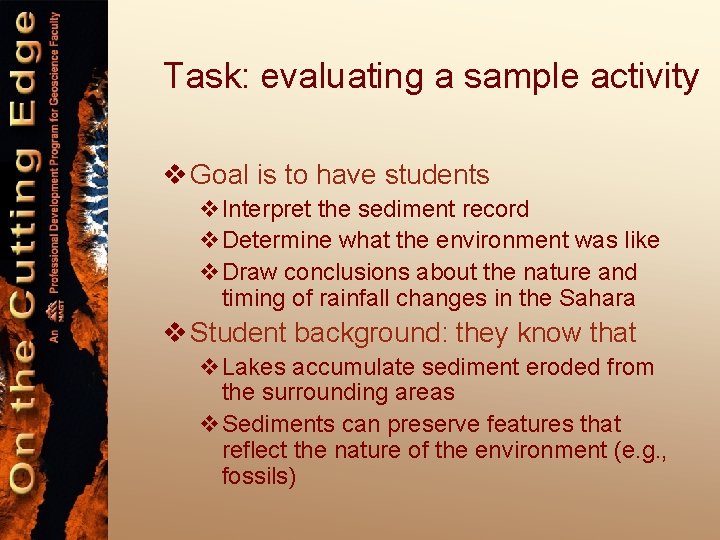 On the Cutting Edge

An NAGT Professional Development Program for Geoscience Faculty

Task: evaluating a sample activity

❖ Goal is to have students
❖ Interpret the sediment record
❖ Determine what the environment was like
❖ Draw conclusions about the nature and timing of rainfall changes in the Sahara
❖ Student background: they know that
❖ Lakes accumulate sediment eroded from the surrounding areas
❖ Sediments can preserve features that reflect the nature of the environment (e.g., fossils)